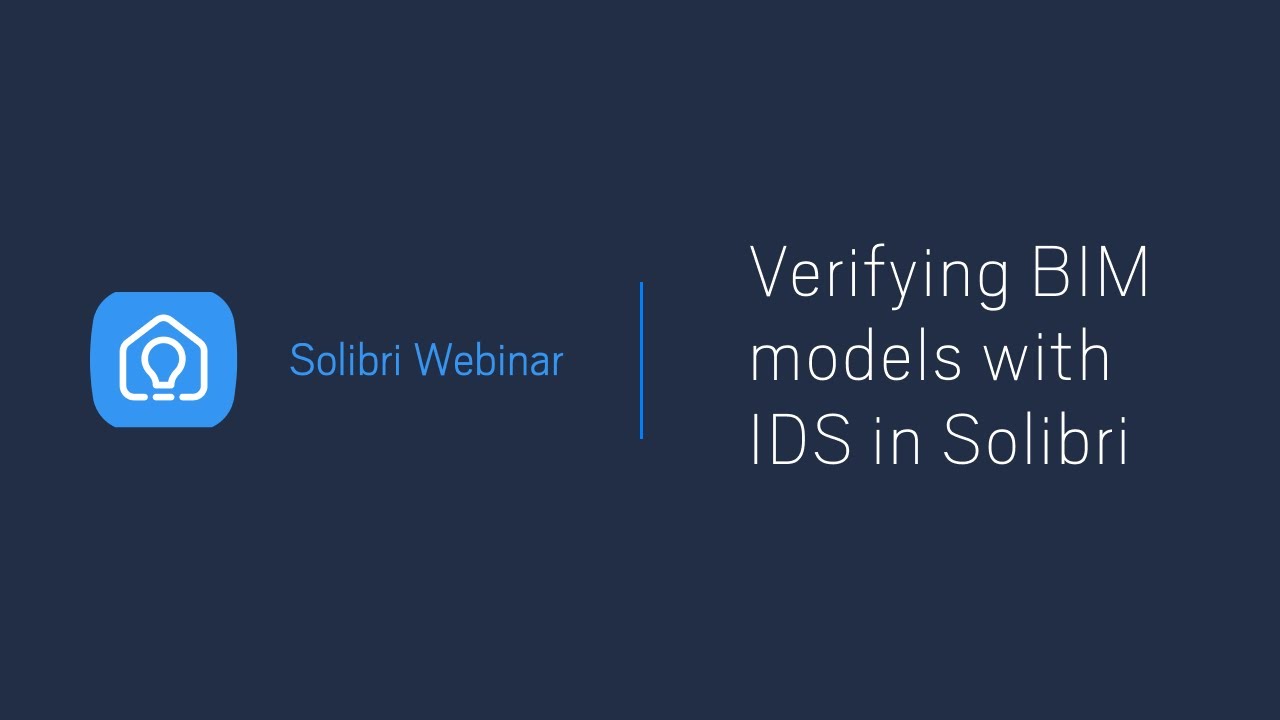 Solibri Webinar

Verifying BIM models with IDS in Solibri